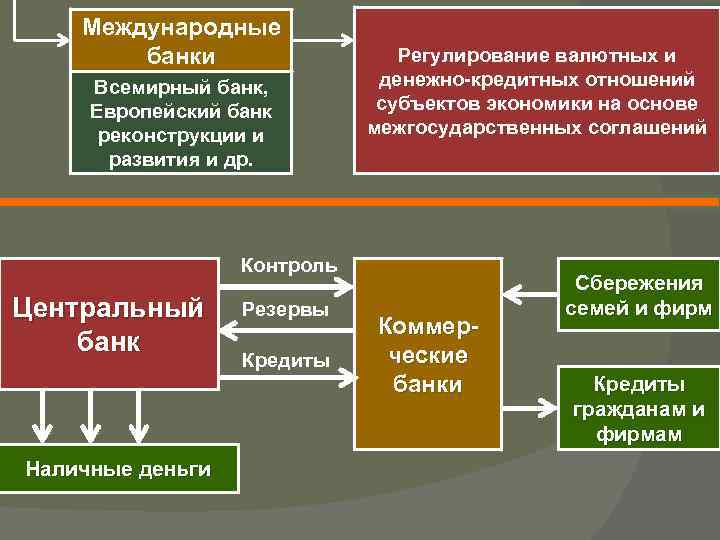 Международные банки

Всемирный банк, Европейский банк реконструкции и развития и др.

Регулирование валютных и денежно-кредитных отношений субъектов экономики на основе межгосударственных соглашений

Центральный банк

Контроль

Резервы

Кредиты

Коммерческие банки

Сбережения семей и фирм

Кредиты гражданам и фирмам

Наличные деньги